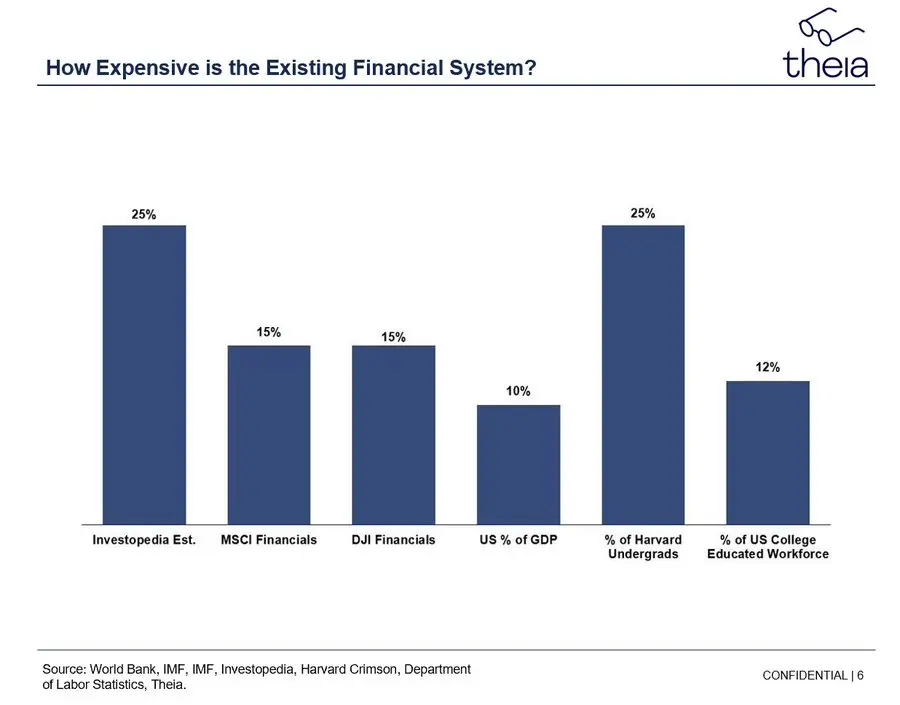 How Expensive is the Existing Financial System?

theia

25%
15%
15%
10%
25%
12%

Investopedia Est.
MSCI Financials
DJI Financials
US % of GDP
% of Harvard Undergrads
% of US College Educated Workforce

Source: World Bank, IMF, IMF, Investopedia, Harvard Crimson, Department of Labor Statistics, Theia.

CONFIDENTIAL | 6